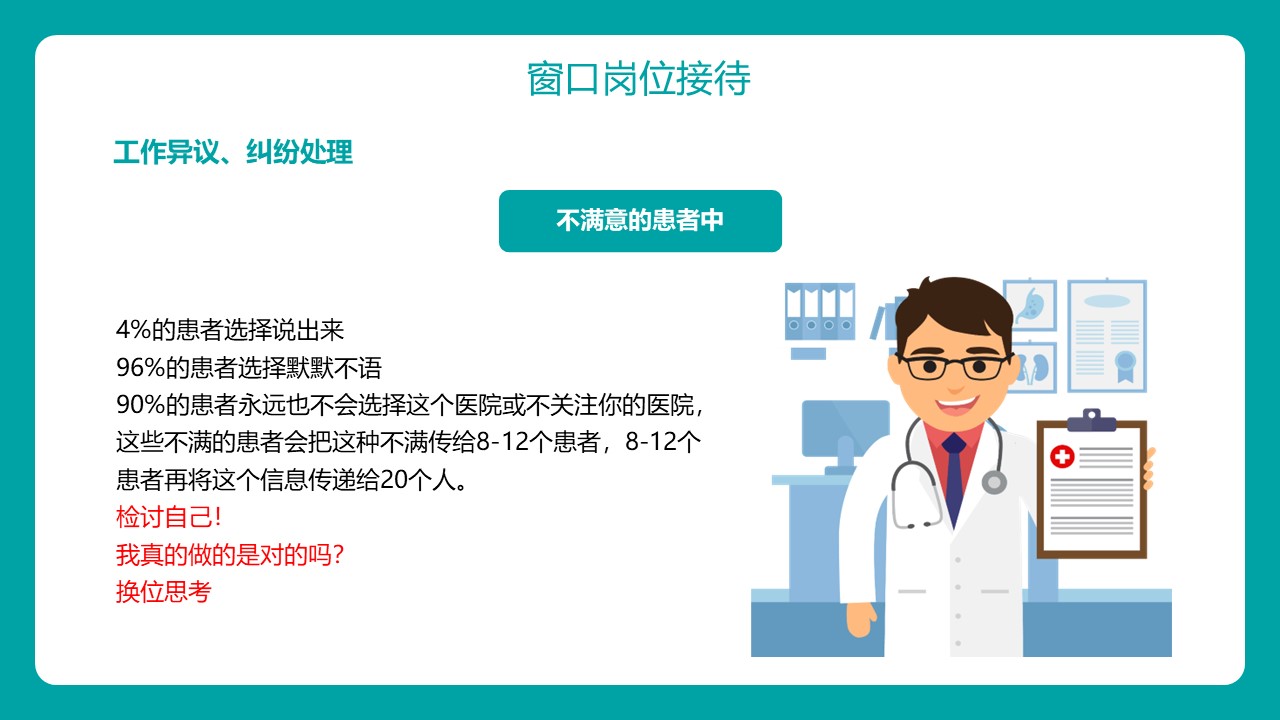 窗口岗位接待

工作异议、纠纷处理

不满意的患者中

4%的患者选择说出来
96%的患者选择默默不语
90%的患者永远也不会选择这个医院或不关注你的医院，这些不满的患者会把这种不满传给8-12个患者，8-12个患者再将这个信息传递给20个人。
检讨自己!
我真的做的是对的吗?
换位思考